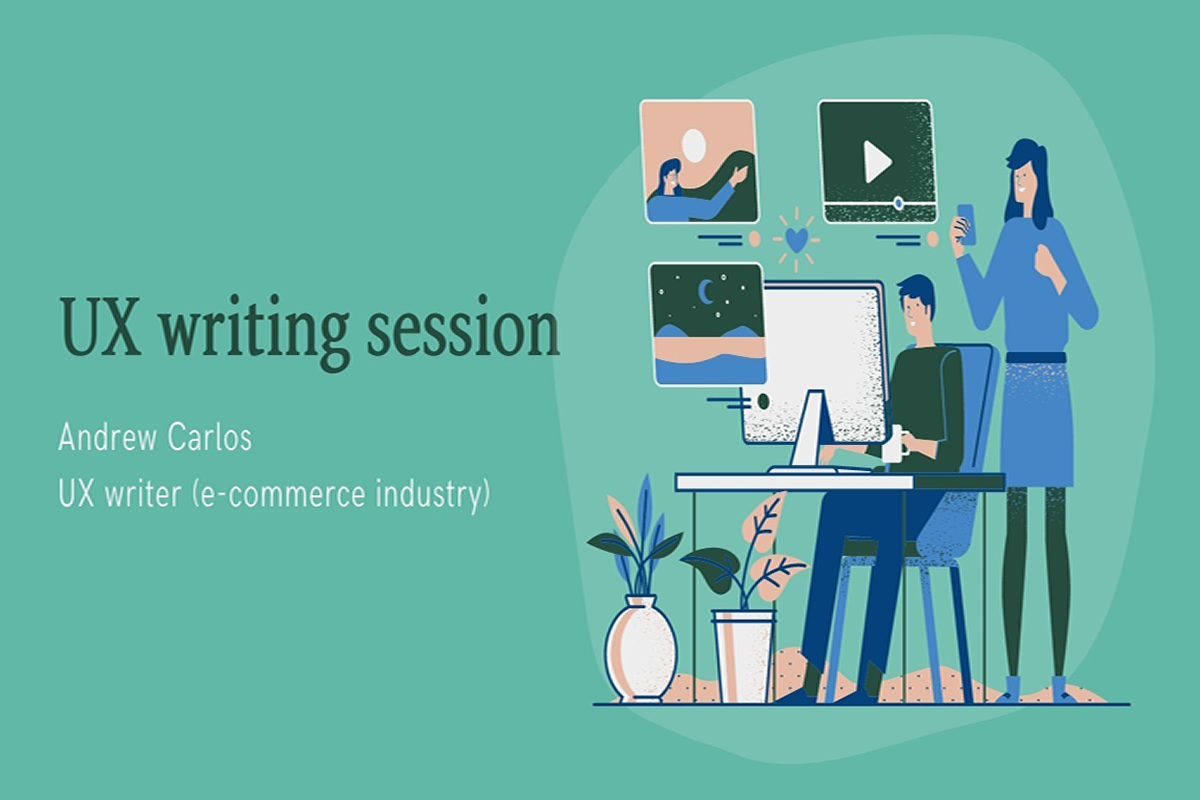 UX writing session

Andrew Carlos

UX writer (e-commerce industry)